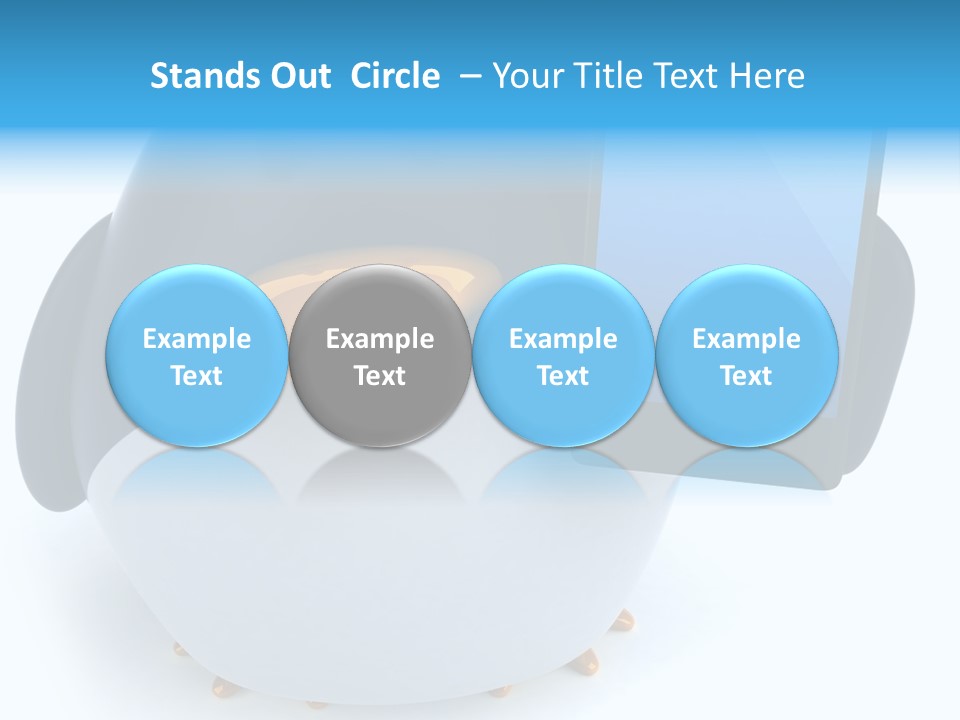 Stands Out Circle – Your Title Text Here

Example Text

Example Text

Example Text

Example Text